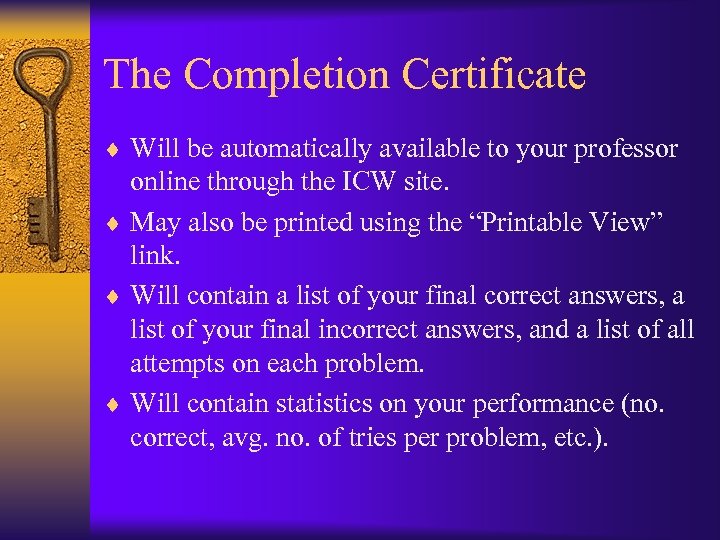 The Completion Certificate

♦ Will be automatically available to your professor online through the ICW site.

♦ May also be printed using the “Printable View” link.

♦ Will contain a list of your final correct answers, a list of your final incorrect answers, and a list of all attempts on each problem.

♦ Will contain statistics on your performance (no. correct, avg. no. of tries per problem, etc.).